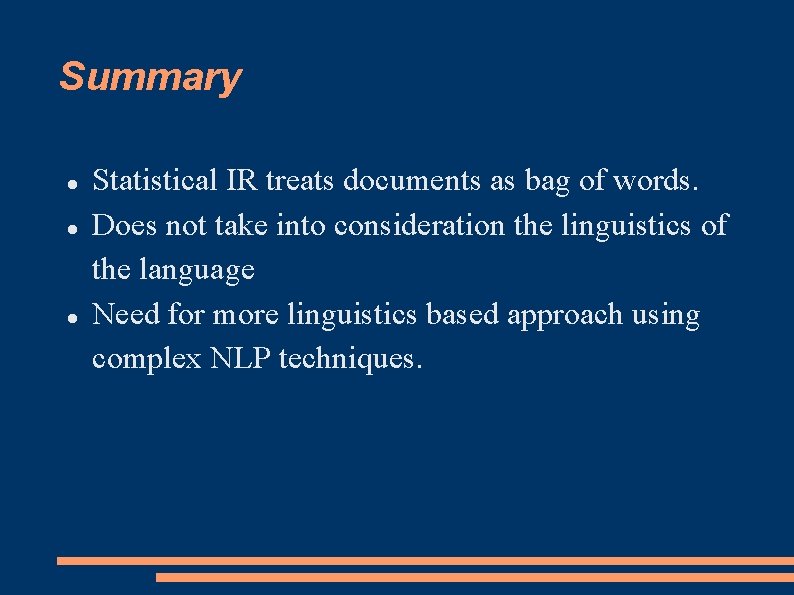 Summary

- Statistical IR treats documents as bag of words.
- Does not take into consideration the linguistics of the language
- Need for more linguistics based approach using complex NLP techniques.